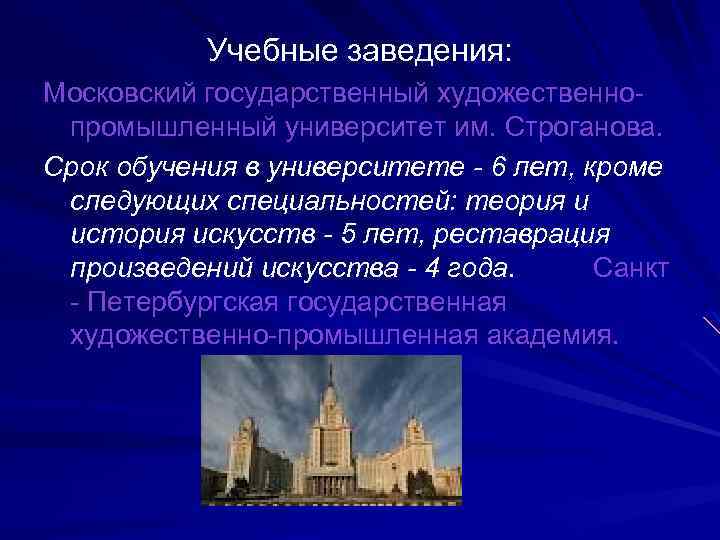 Учебные заведения:

Московский государственный художественно-промышленный университет им. Строганова.

Срок обучения в университете - 6 лет, кроме следующих специальностей: теория и история искусств - 5 лет, реставрация произведений искусства - 4 года. Санкт - Петербургская государственная художественно-промышленная академия.